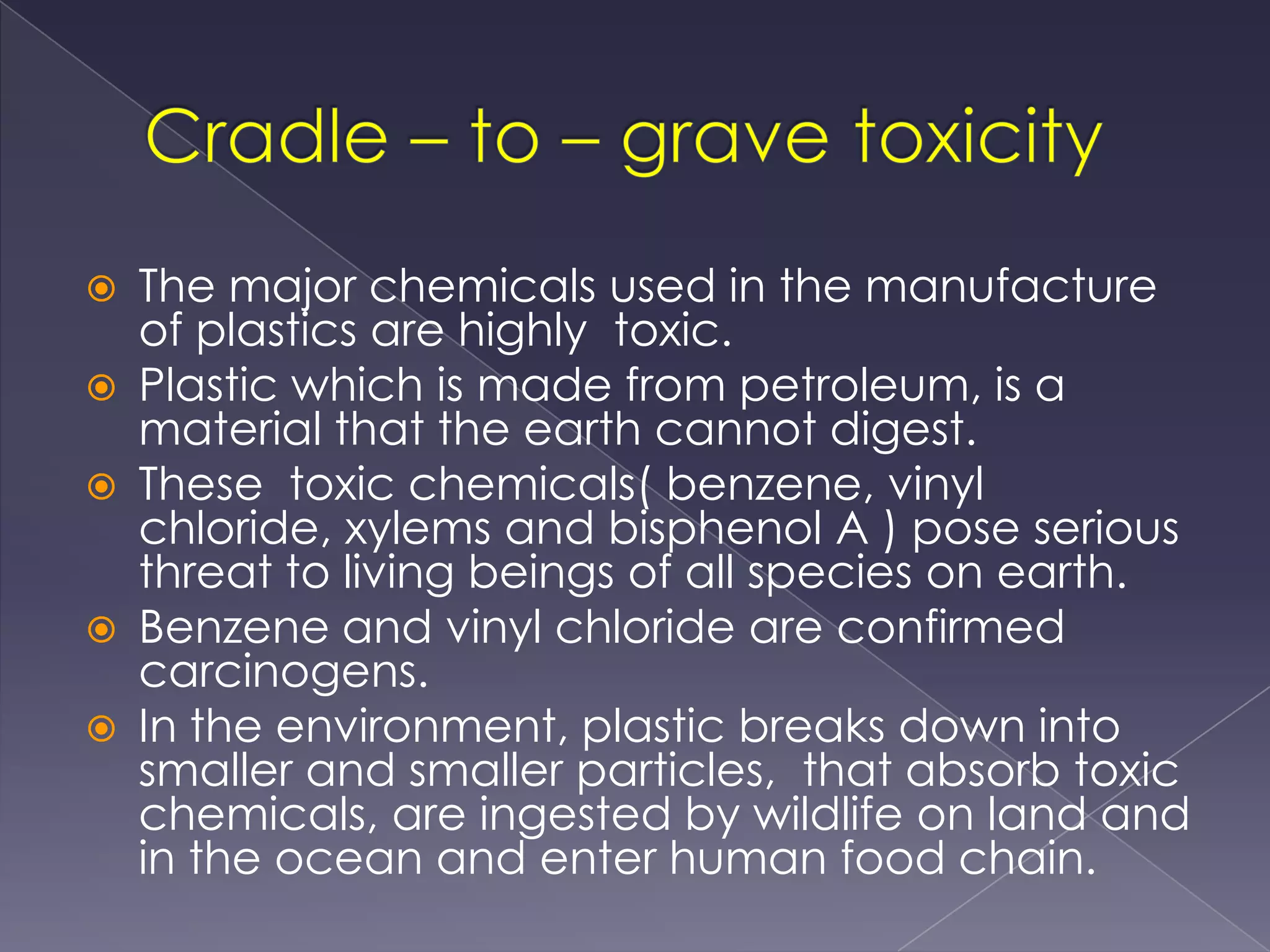 Cradle – to – grave toxicity

The major chemicals used in the manufacture of plastics are highly toxic.

Plastic which is made from petroleum, is a material that the earth cannot digest.

These toxic chemicals( benzene, vinyl chloride, xylems and bisphenol A ) pose serious threat to living beings of all species on earth.

Benzene and vinyl chloride are confirmed carcinogens.

In the environment, plastic breaks down into smaller and smaller particles, that absorb toxic chemicals, are ingested by wildlife on land and in the ocean and enter human food chain.